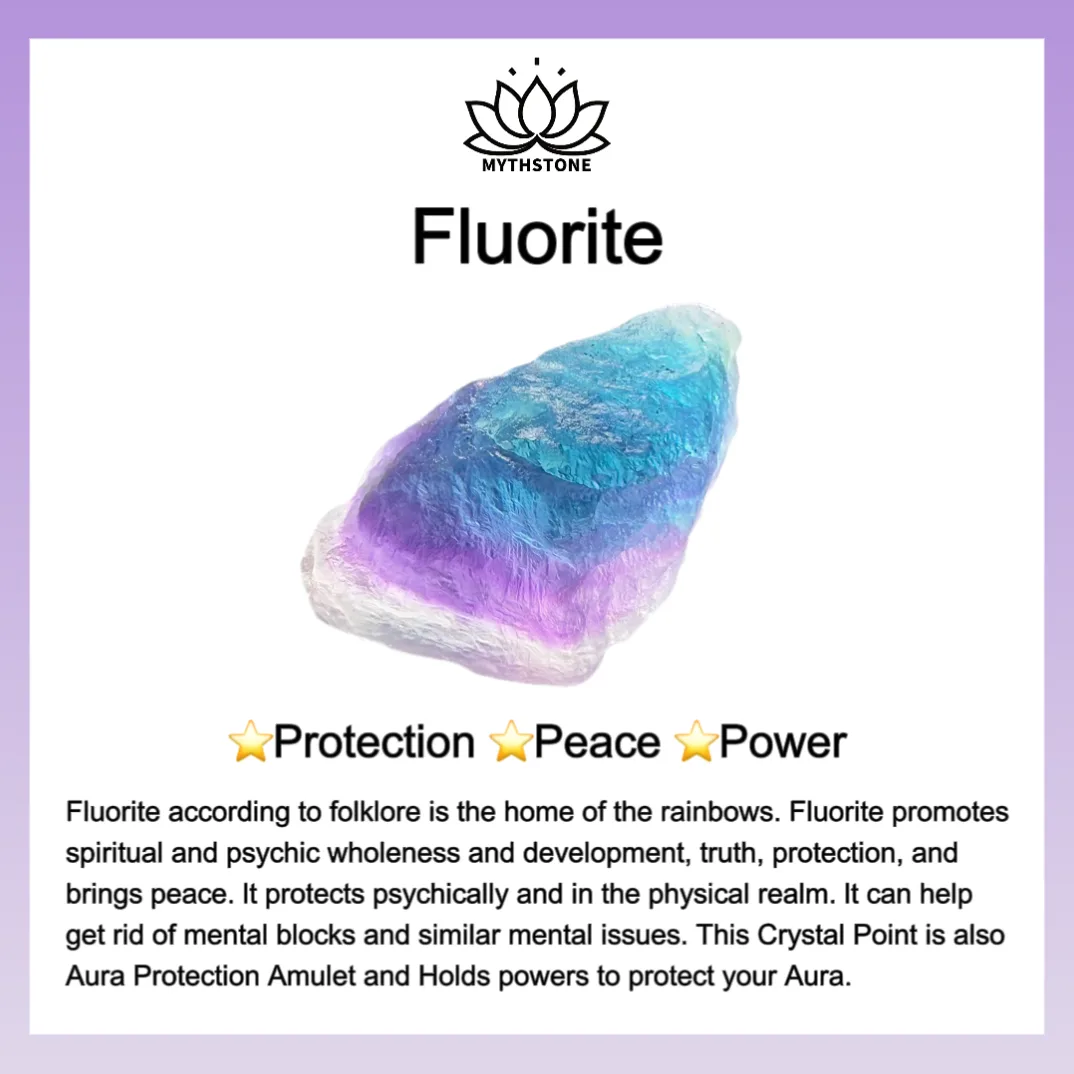 MYTHSTONE

Fluorite

⭐Protection ⭐Peace ⭐Power

Fluorite according to folklore is the home of the rainbows. Fluorite promotes spiritual and psychic wholeness and development, truth, protection, and brings peace. It protects psychically and in the physical realm. It can help get rid of mental blocks and similar mental issues. This Crystal Point is also Aura Protection Amulet and Holds powers to protect your Aura.